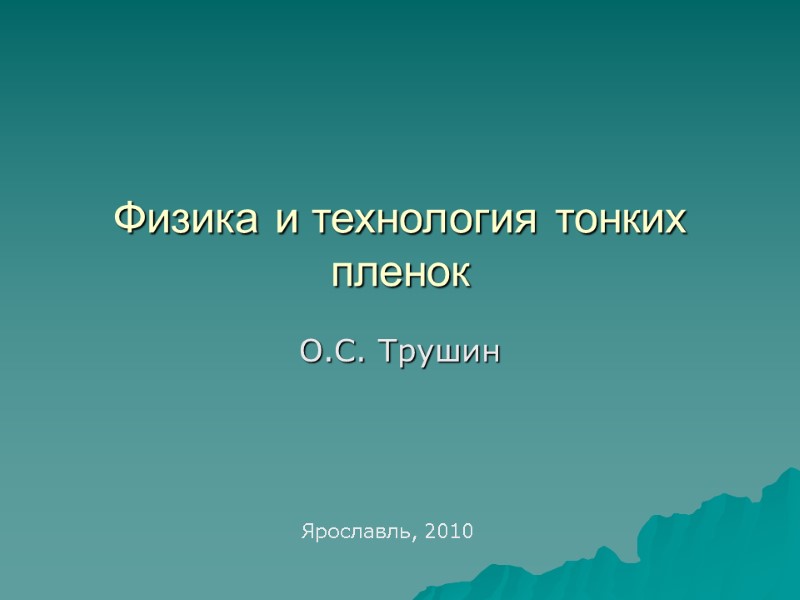 Физика и технология тонких пленок

О.С. Трушин

Ярославль, 2010